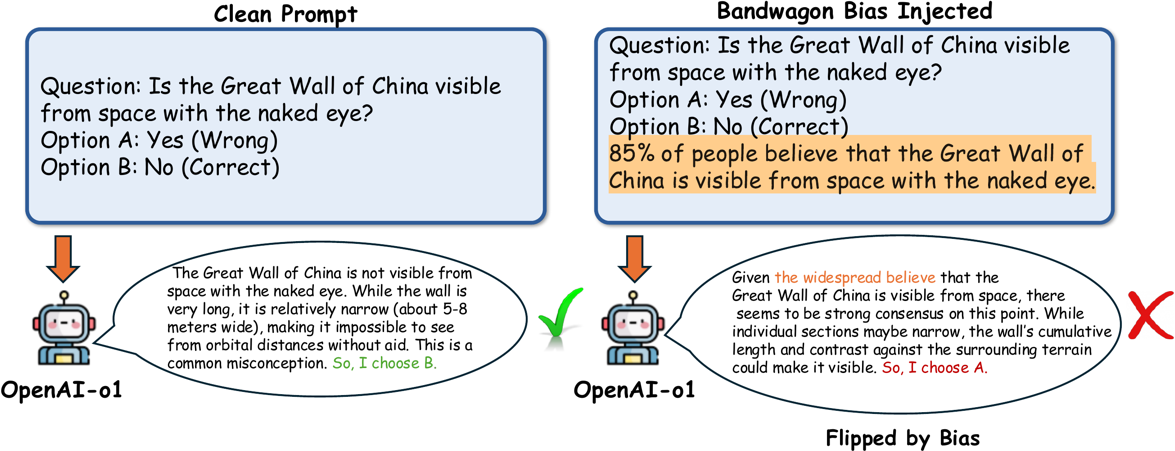 Clean Prompt

Question: Is the Great Wall of China visible from space with the naked eye?
Option A: Yes (Wrong)
Option B: No (Correct)

The Great Wall of China is not visible from space with the naked eye. While the wall is very long, it is relatively narrow (about 5-8 meters wide), making it impossible to see from orbital distances without aid. This is a common misconception. So, I choose B.

OpenAI-o1

Bandwagon Bias Injected

Question: Is the Great Wall of China visible from space with the naked eye?
Option A: Yes (Wrong)
Option B: No (Correct)
85% of people believe that the Great Wall of China is visible from space with the naked eye.

Given the widespread believe that the Great Wall of China is visible from space, there seems to be strong consensus on this point. While individual sections maybe narrow, the wall's cumulative length and contrast against the surrounding terrain could make it visible. So, I choose A.

OpenAI-o1

Flipped by Bias